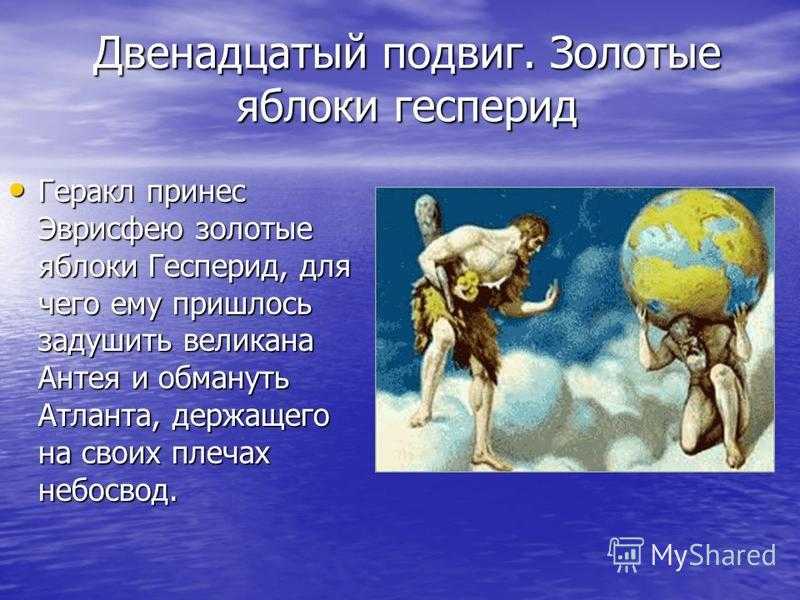 Двенадцатый подвиг. Золотые яблоки гесперид

• Геракл принес Эврисфею золотые яблоки Гесперид, для чего ему пришлось задушить великана Антея и обмануть Атланта, держащего на своих плечах небосвод.

MyShared